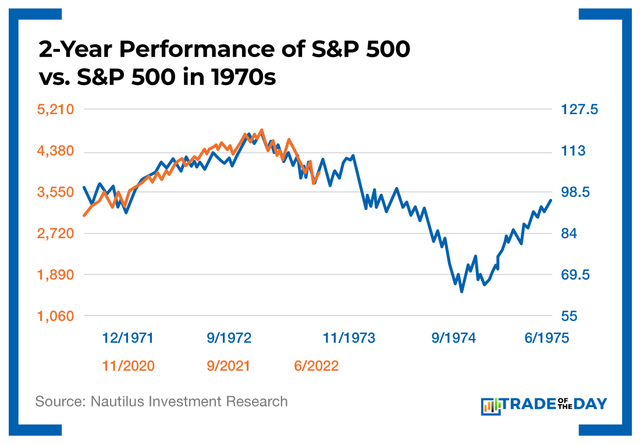 2-Year Performance of S&P 500 vs. S&P 500 in 1970s

5,210
4,380
3,550
2,720
1,890
1,060

127.5
113
98.5
84
69.5
55

12/1971
9/1972
11/1973
9/1974
6/1975

11/2020
9/2021
6/2022

Source: Nautilus Investment Research

TRADE OF THE DAY